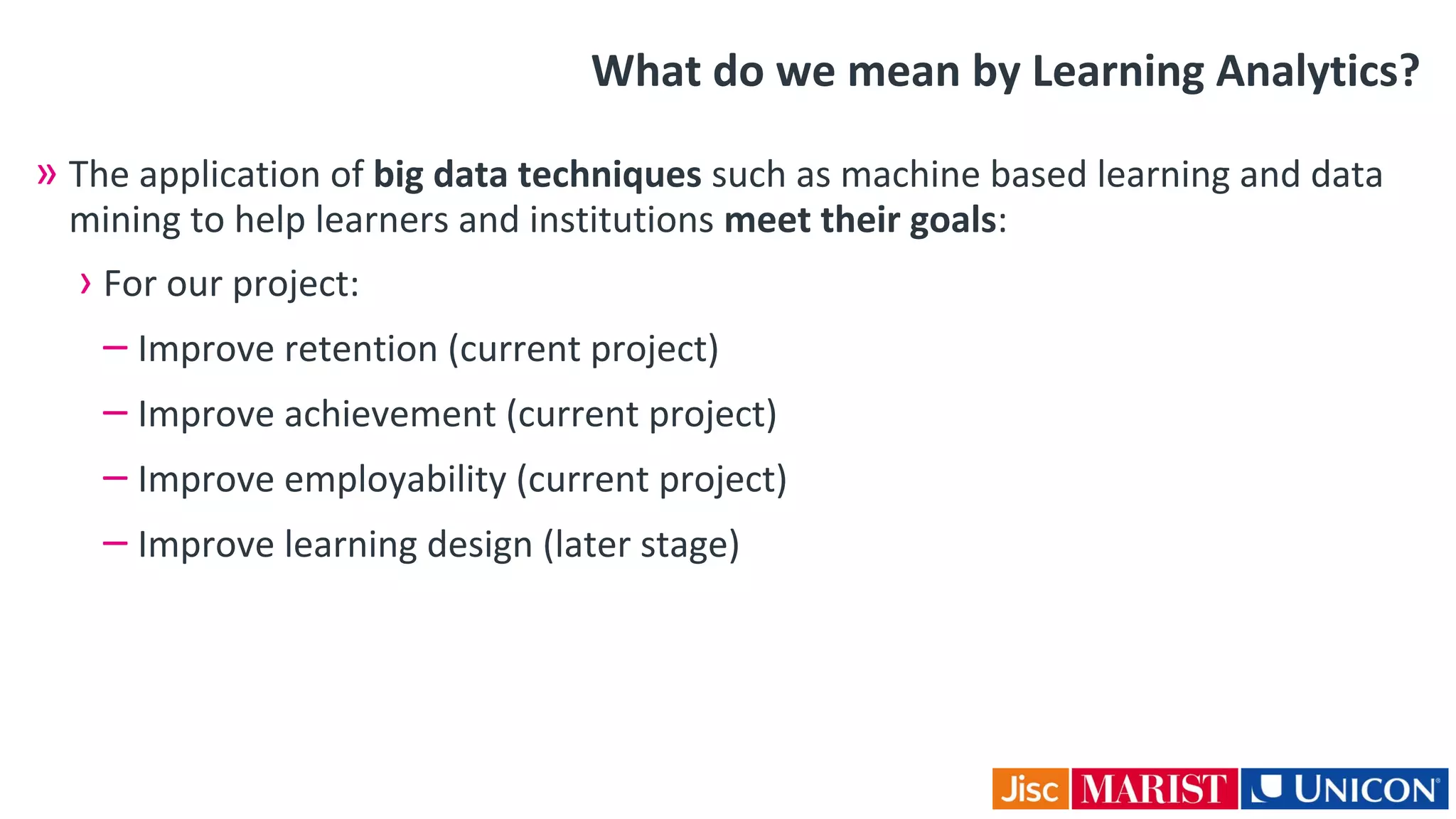 What do we mean by Learning Analytics?

» The application of big data techniques such as machine based learning and data mining to help learners and institutions meet their goals:

› For our project:

– Improve retention (current project)

– Improve achievement (current project)

– Improve employability (current project)

– Improve learning design (later stage)

Jisc MARIST UNICON